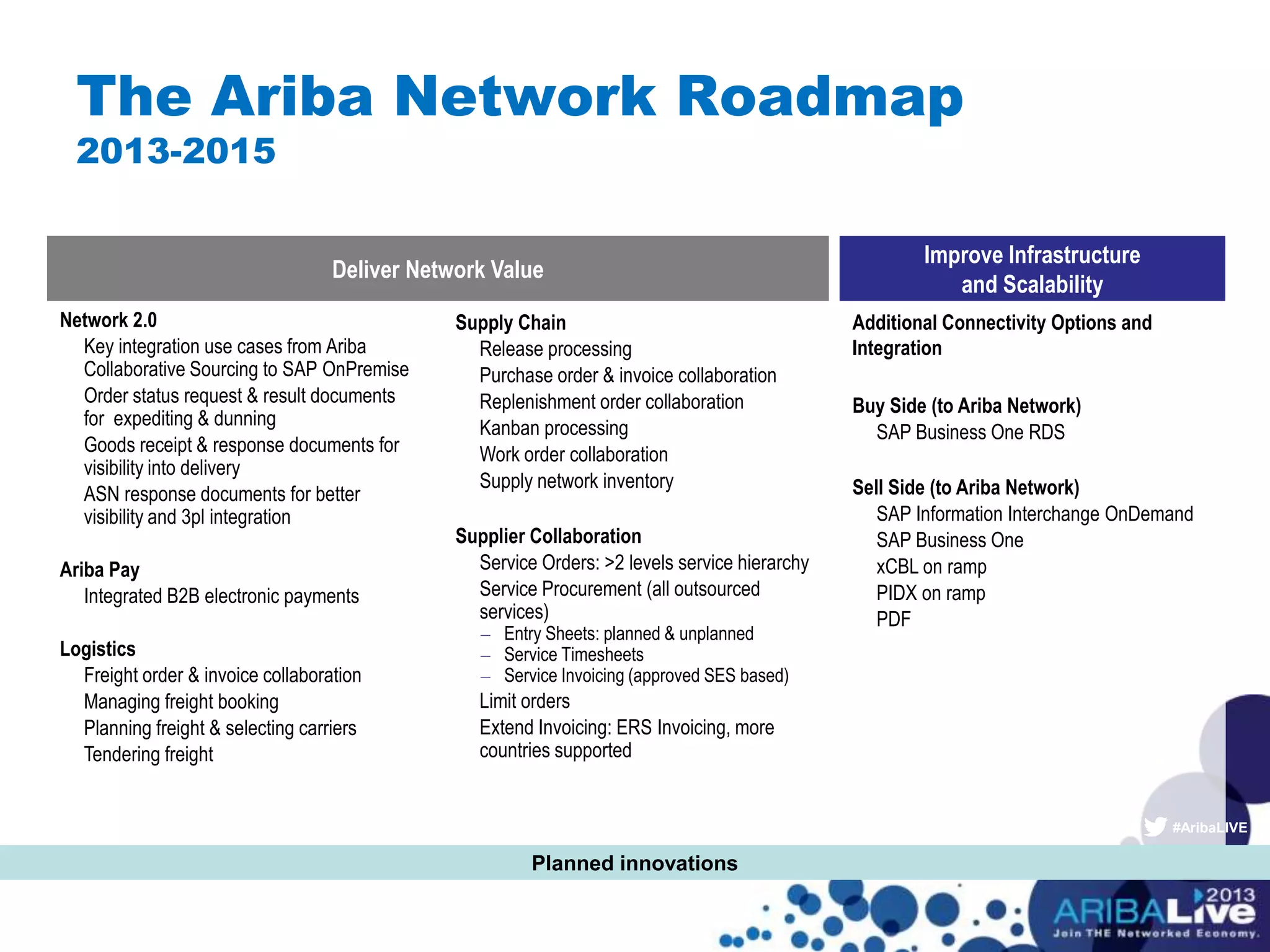 The Ariba Network Roadmap
2013-2015

Deliver Network Value

Network 2.0
Key integration use cases from Ariba Collaborative Sourcing to SAP OnPremise
Order status request & result documents for expediting & dunning
Goods receipt & response documents for visibility into delivery
ASN response documents for better visibility and 3pl integration

Ariba Pay
Integrated B2B electronic payments

Logistics
Freight order & invoice collaboration
Managing freight booking
Planning freight & selecting carriers
Tendering freight

Supply Chain
Release processing
Purchase order & invoice collaboration
Replenishment order collaboration
Kanban processing
Work order collaboration
Supply network inventory

Supplier Collaboration
Service Orders: >2 levels service hierarchy
Service Procurement (all outsourced services)
– Entry Sheets: planned & unplanned
– Service Timesheets
– Service Invoicing (approved SES based)
Limit orders
Extend Invoicing: ERS Invoicing, more countries supported

Improve Infrastructure and Scalability

Additional Connectivity Options and Integration

Buy Side (to Ariba Network)
SAP Business One RDS

Sell Side (to Ariba Network)
SAP Information Interchange OnDemand
SAP Business One
xCBL on ramp
PIDX on ramp
PDF

#AribaLIVE

Planned innovations

2013
ARIBALive
Join THE Networked Economy.